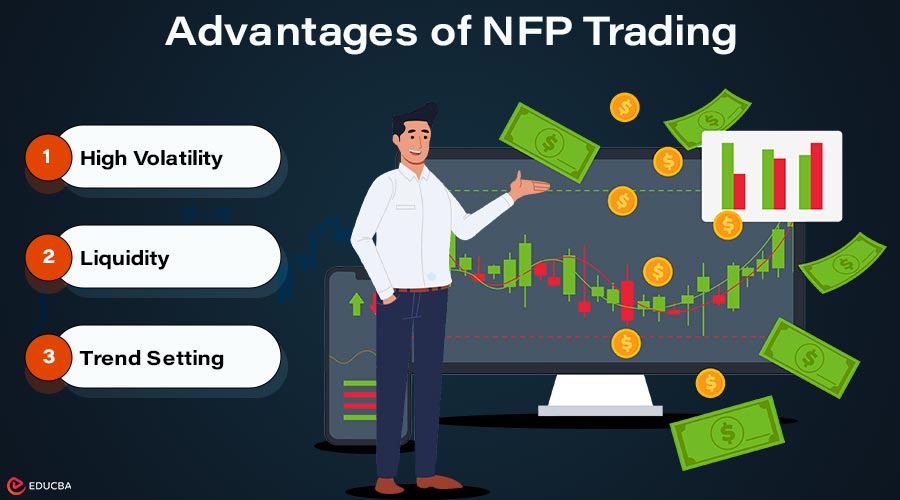 Advantages of NFP Trading

1 High Volatility

2 Liquidity

3 Trend Setting

EDUCBA